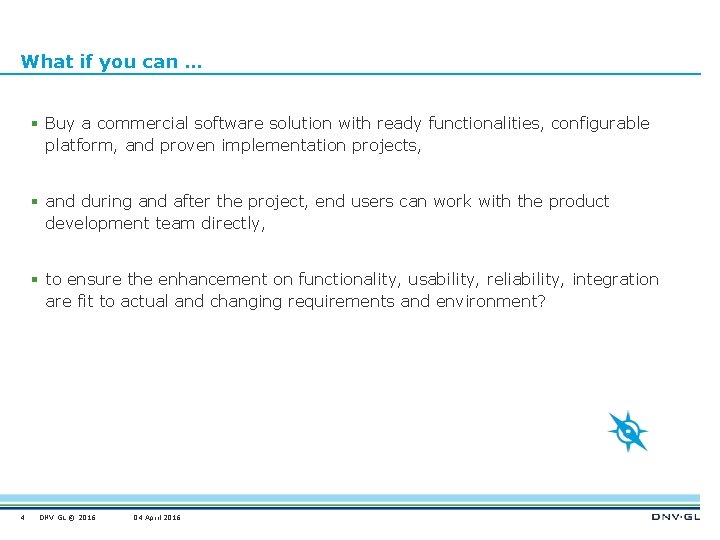 What if you can …

▪ Buy a commercial software solution with ready functionalities, configurable platform, and proven implementation projects,

▪ and during and after the project, end users can work with the product development team directly,

▪ to ensure the enhancement on functionality, usability, reliability, integration are fit to actual and changing requirements and environment?

4 DNV GL © 2016 04 April 2016

DNV·GL